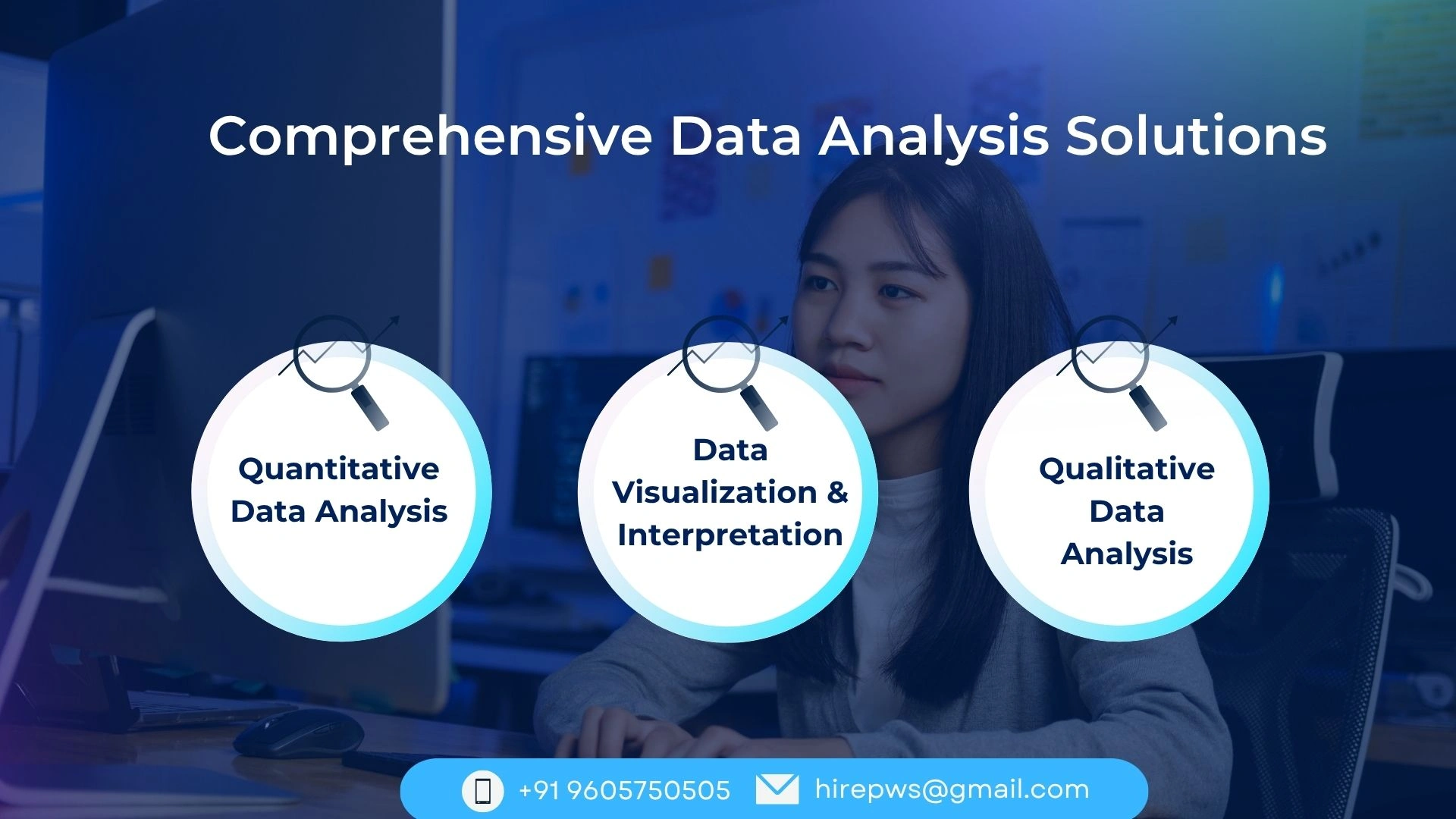 Comprehensive Data Analysis Solutions

Quantitative Data Analysis

Data Visualization & Interpretation

Qualitative Data Analysis

+91 9605750505 hirepws@gmail.com